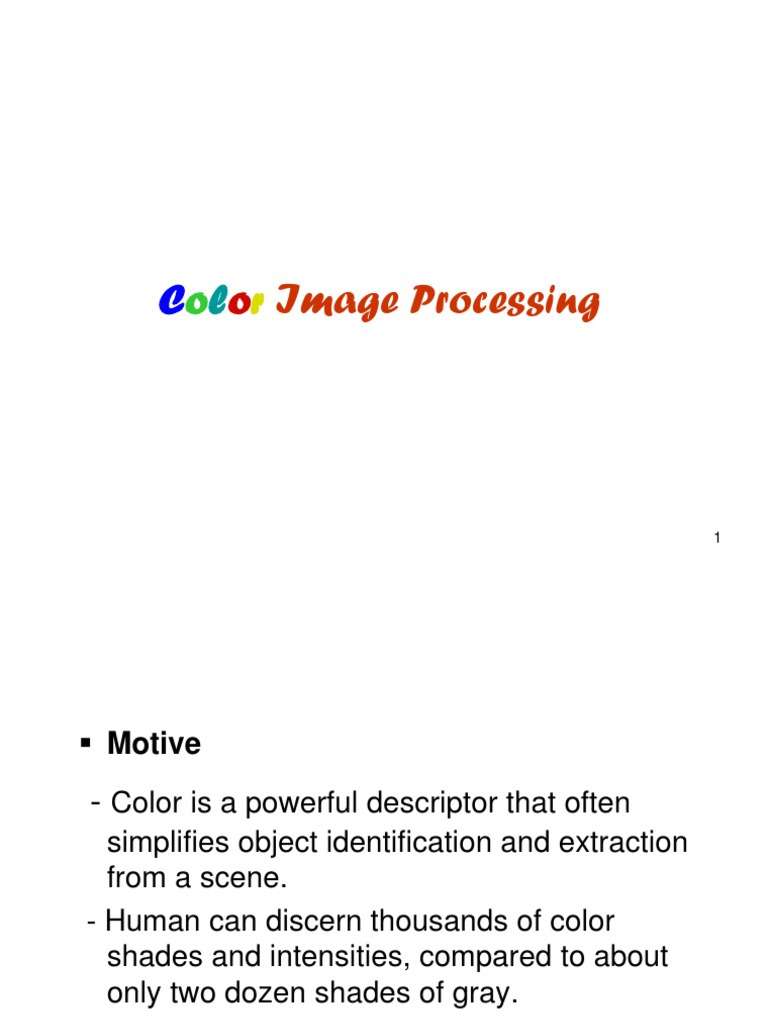 Color Image Processing

1

▪ Motive

- Color is a powerful descriptor that often simplifies object identification and extraction from a scene.

- Human can discern thousands of color shades and intensities, compared to about only two dozen shades of gray.